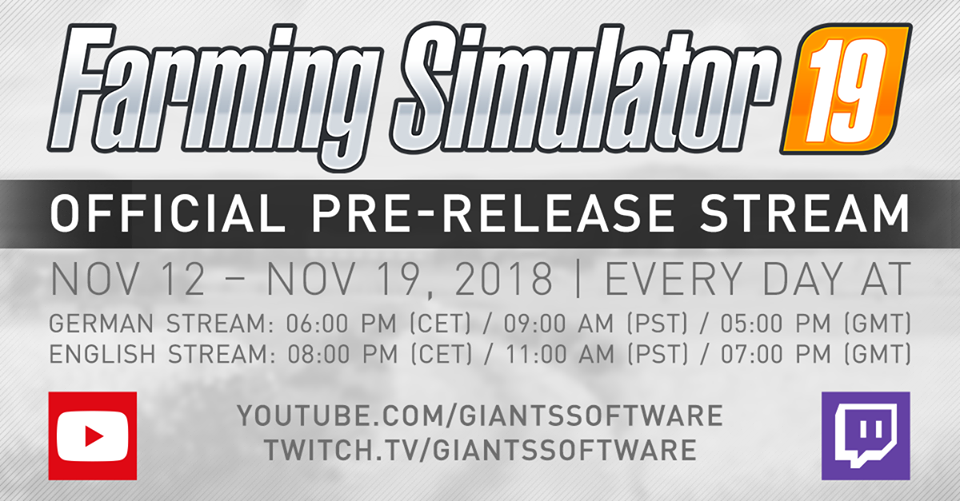 Farming Simulator 19

OFFICIAL PRE-RELEASE STREAM

NOV 12 – NOV 19, 2018 | EVERY DAY AT

GERMAN STREAM: 06:00 PM (CET) / 09:00 AM (PST) / 05:00 PM (GMT)
ENGLISH STREAM: 08:00 PM (CET) / 11:00 AM (PST) / 07:00 PM (GMT)

YOUTUBE.COM/GIANTSSOFTWARE
TWITCH.TV/GIANTSSOFTWARE